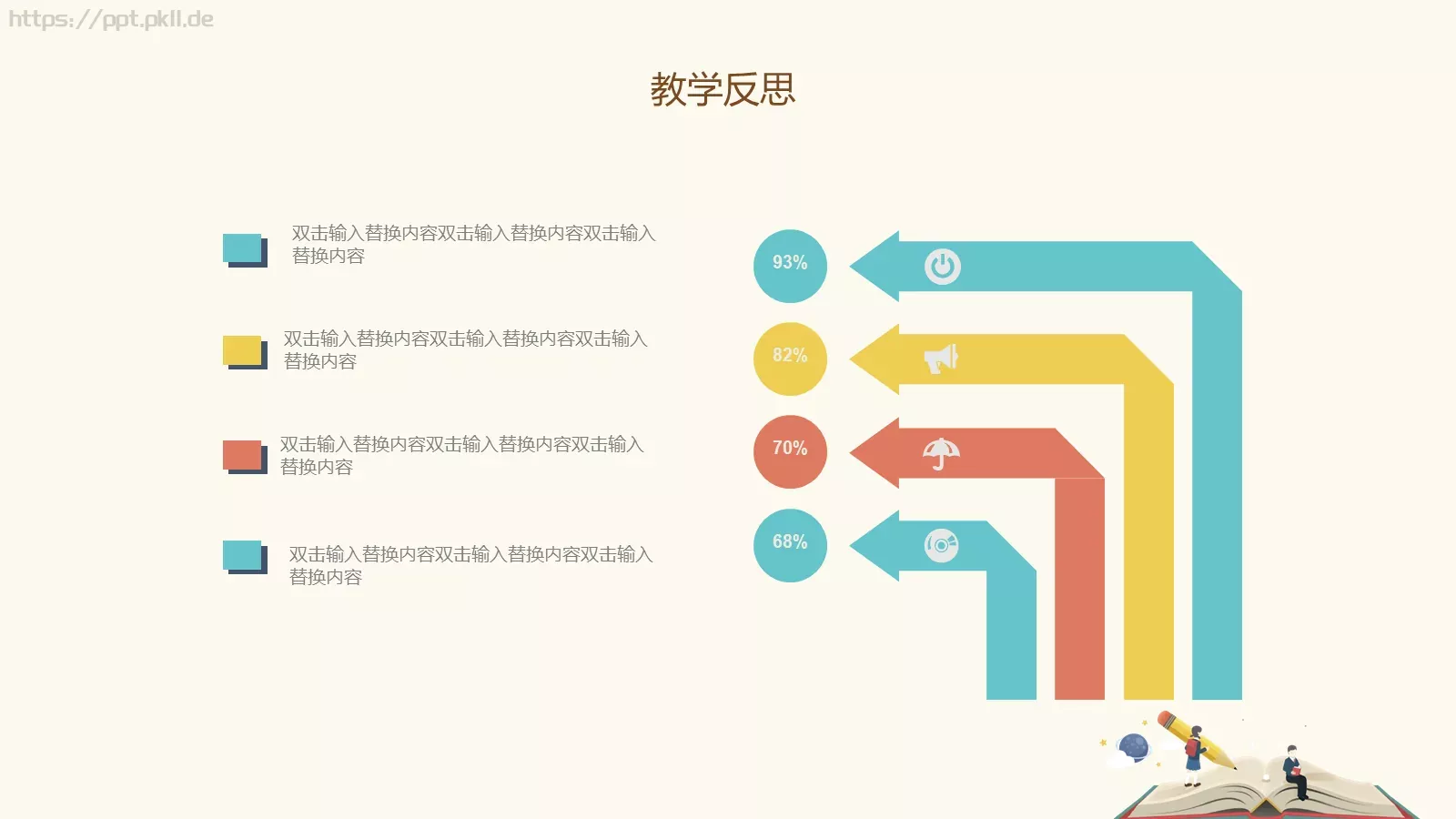 https://ppt.pkll.de

教学反思

双击输入替换内容双击输入替换内容双击输入替换内容

双击输入替换内容双击输入替换内容双击输入替换内容

双击输入替换内容双击输入替换内容双击输入替换内容

双击输入替换内容双击输入替换内容双击输入替换内容

93%

82%

70%

68%